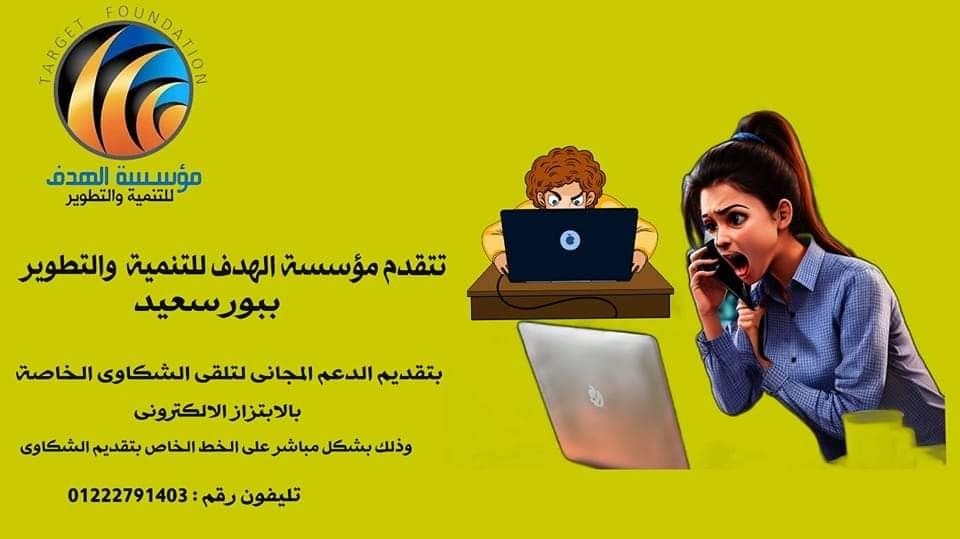 TARGET FOUNDATION
مؤسسة الهدف
للتنمية والتطوير

تتقدم مؤسسة الهدف للتنمية والتطوير ببورسعيد

بتقديم الدعم المجانى لتلقى الشكاوى الخاصة بالابتزاز الالكترونى

وذلك بشكل مباشر على الخط الخاص بتقديم الشكاوى

تليفون رقم : 01222791403